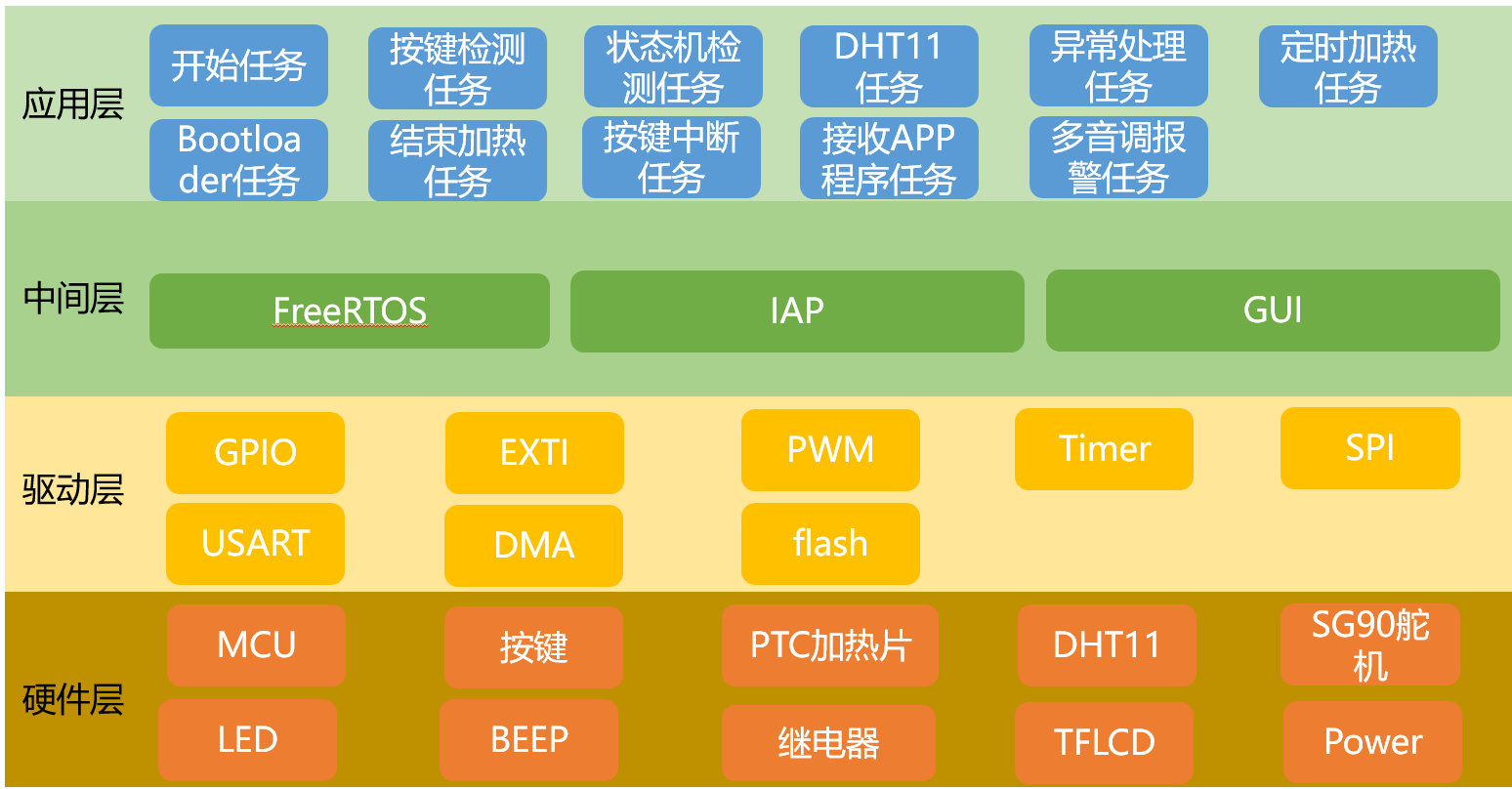 应用层

开始任务

按键检测任务

状态机检测任务

DHT11任务

异常处理任务

定时加热任务

Bootloader任务

结束加热任务

按键中断任务

接收APP程序任务

多音调报警任务

中间层

FreeRTOS

IAP

GUI

驱动层

GPIO

EXTI

PWM

Timer

SPI

USART

DMA

flash

硬件层

MCU

按键

PTC加热片

DHT11

SG90舵机

LED

BEEP

继电器

TFLCD

Power